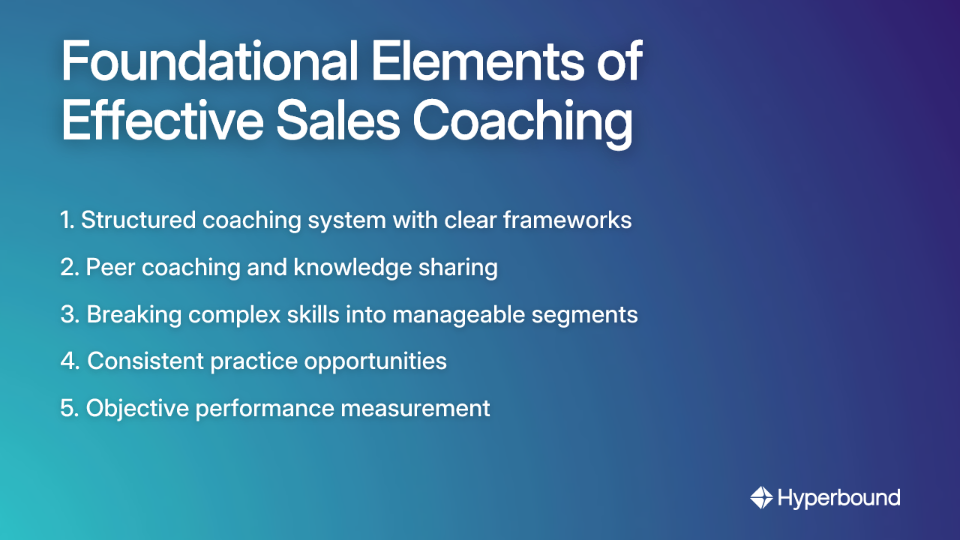 Foundational Elements of Effective Sales Coaching

1. Structured coaching system with clear frameworks
2. Peer coaching and knowledge sharing
3. Breaking complex skills into manageable segments
4. Consistent practice opportunities
5. Objective performance measurement

Hyperbound